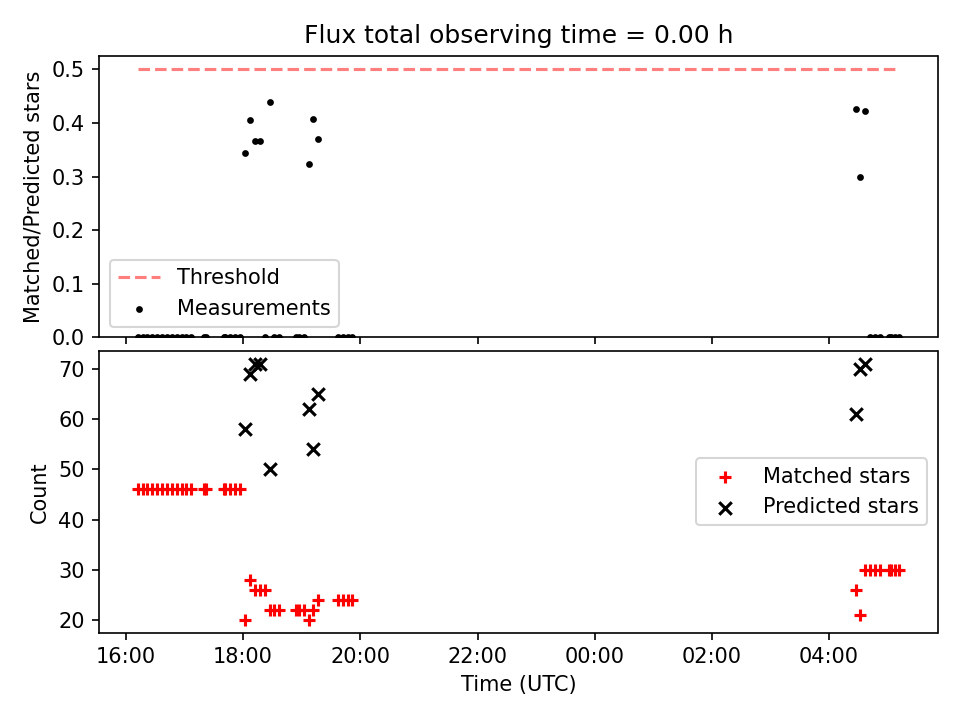 Flux total observing time = 0.00 h

Matched/Predicted stars

0.5
0.4
0.3
0.2
0.1
0.0

Threshold
Measurements

Count

70
60
50
40
30
20

Matched stars
Predicted stars

16:00
18:00
20:00
22:00
00:00
02:00
04:00

Time (UTC)